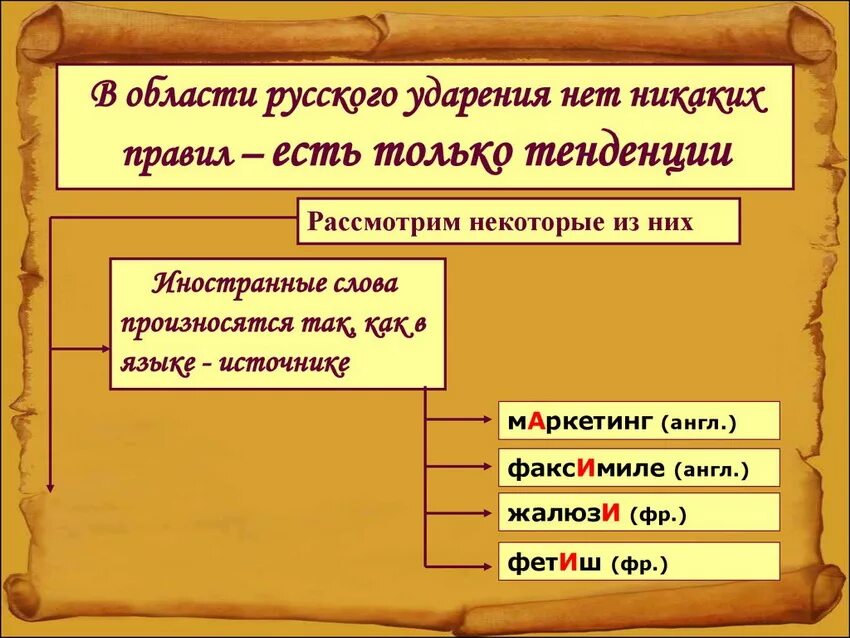 В области русского ударения нет никаких правил – есть только тенденции

Рассмотрим некоторые из них

Иностранные слова произносятся так, как в языке - источнике

мАркетинг (англ.)

факсИмиле (англ.)

жалюзИ (фр.)

фетИш (фр.)